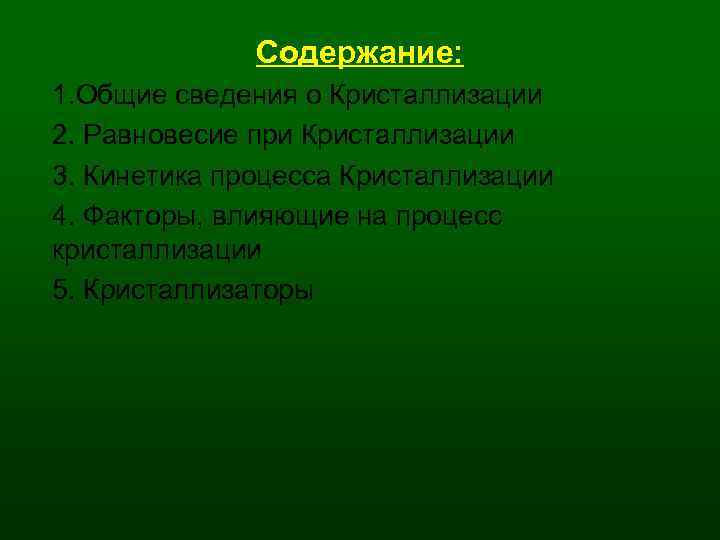 Содержание:

1.Общие сведения о Кристаллизации

2. Равновесие при Кристаллизации

3. Кинетика процесса Кристаллизации

4. Факторы, влияющие на процесс кристаллизации

5. Кристаллизаторы